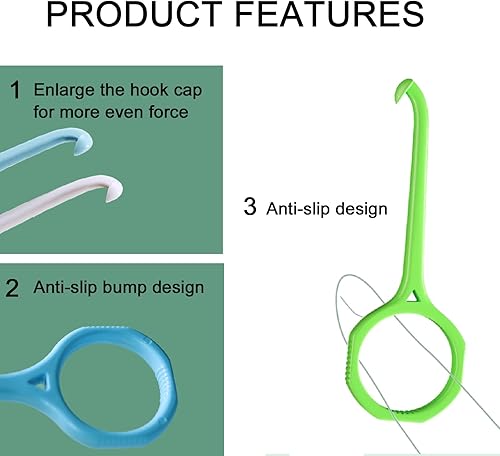 PRODUCT FEATURES

1 Enlarge the hook cap for more even force

2 Anti-slip bump design

3 Anti-slip design